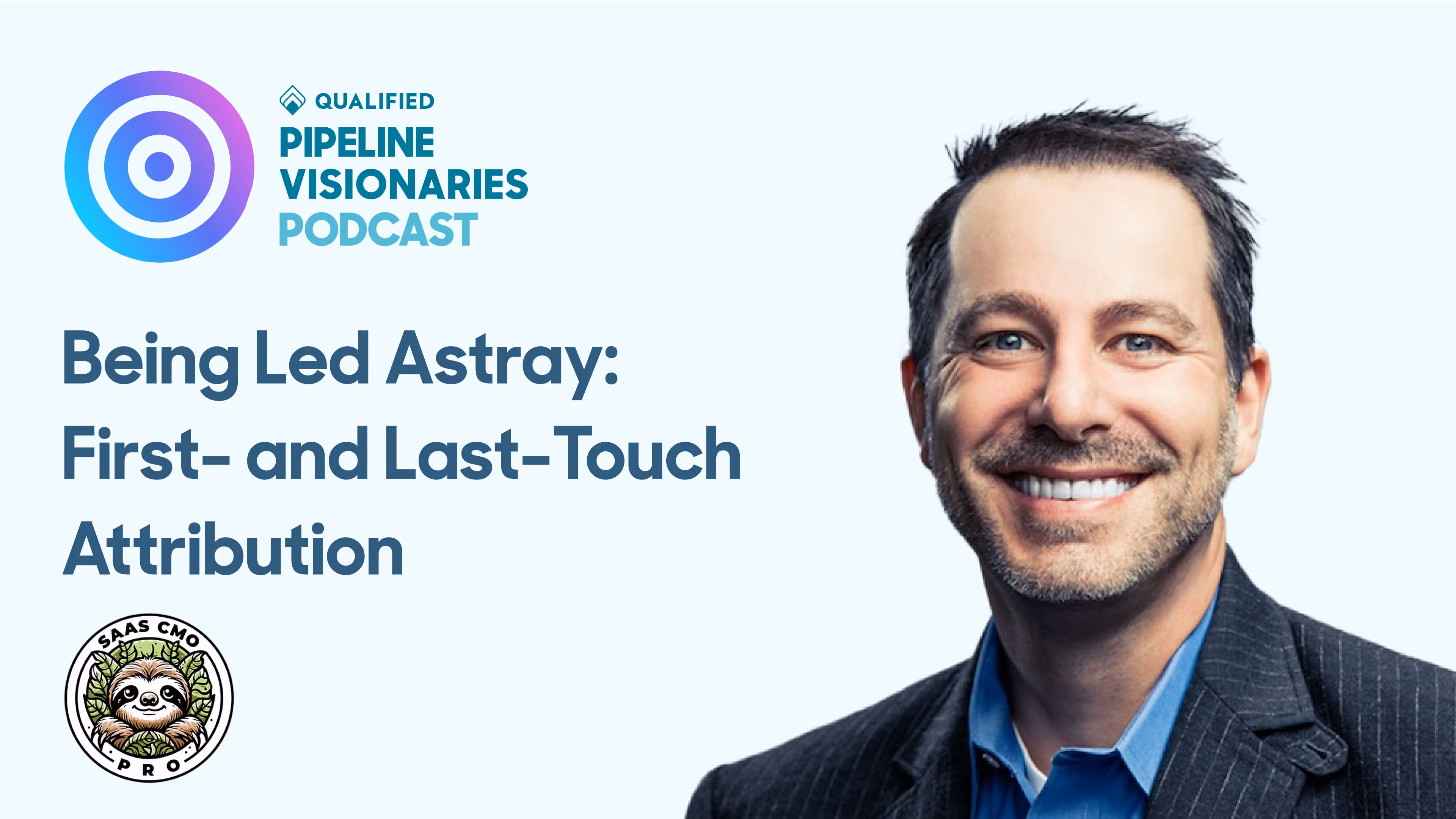 QUALIFIED
PIPELINE
VISIONARIES
PODCAST

Being Led Astray: First- and Last-Touch Attribution

SAAS CMO
PRO